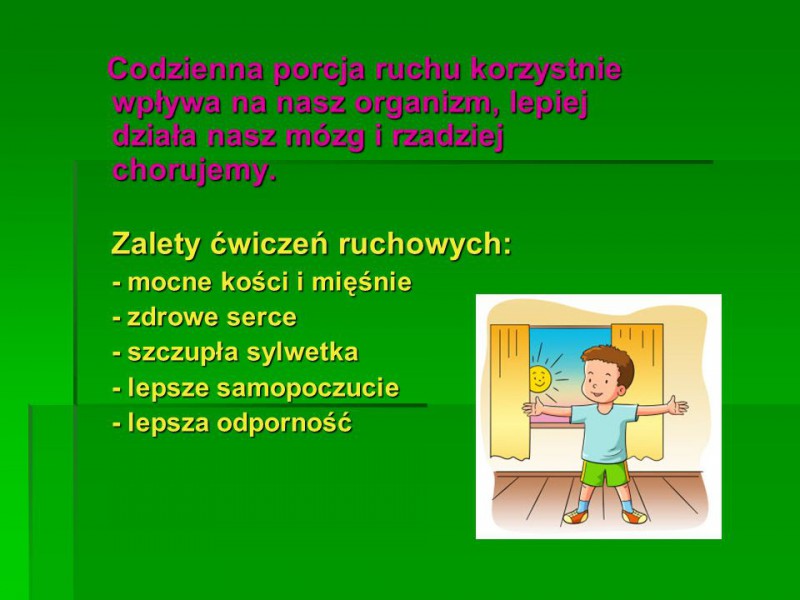 Codzienna porcja ruchu korzystnie wpływa na nasz organizm, lepiej działa nasz mózg i rzadziej chorujemy.

Zalety ćwiczeń ruchowych:
- mocne kości i mięśnie
- zdrowe serce
- szczupła sylwetka
- lepsze samopoczucie
- lepsza odporność